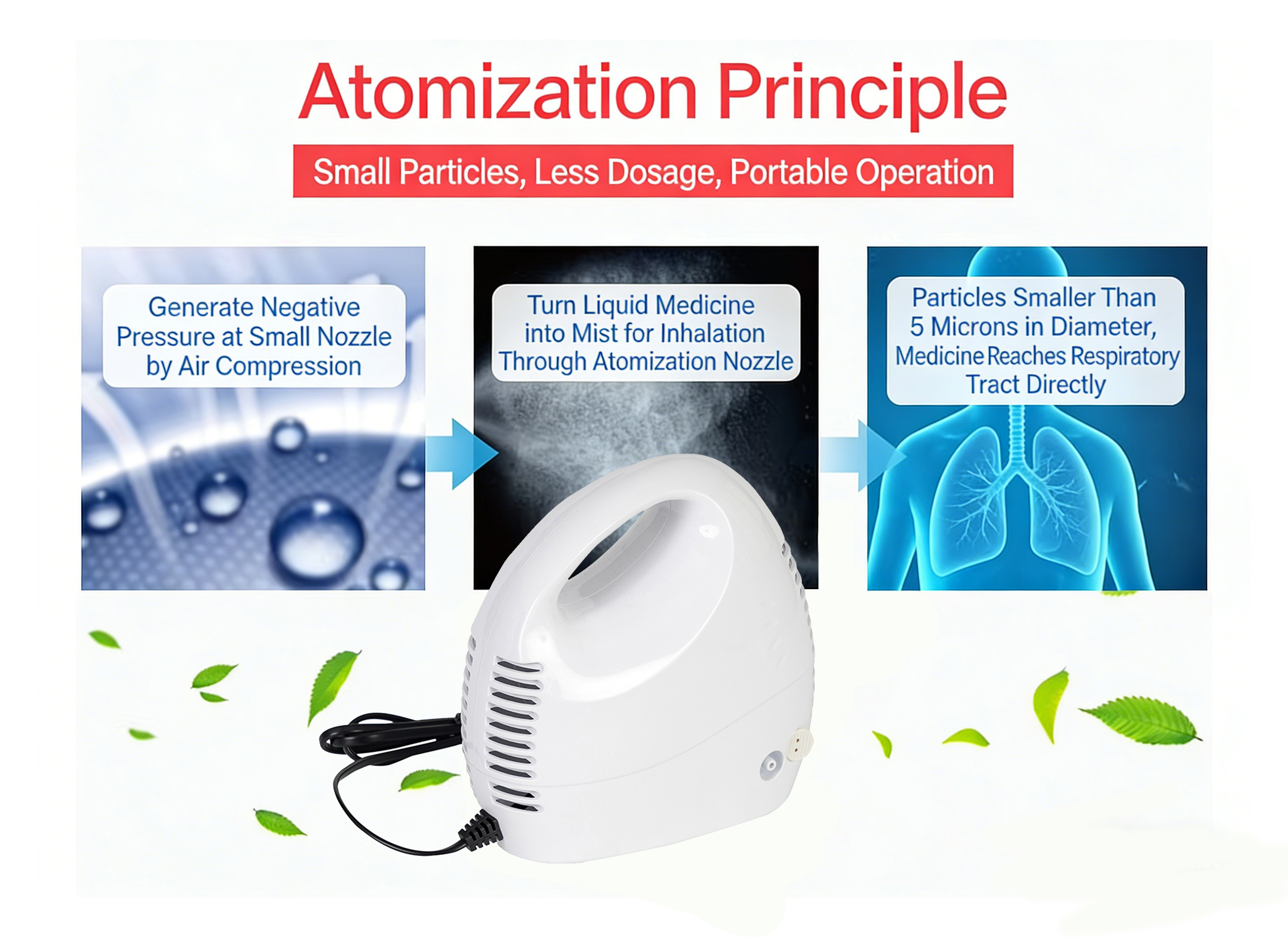 Atomization Principle

Small Particles, Less Dosage, Portable Operation

Generate Negative Pressure at Small Nozzle by Air Compression

Turn Liquid Medicine into Mist for Inhalation Through Atomization Nozzle

Particles Smaller Than 5 Microns in Diameter, Medicine Reaches Respiratory Tract Directly